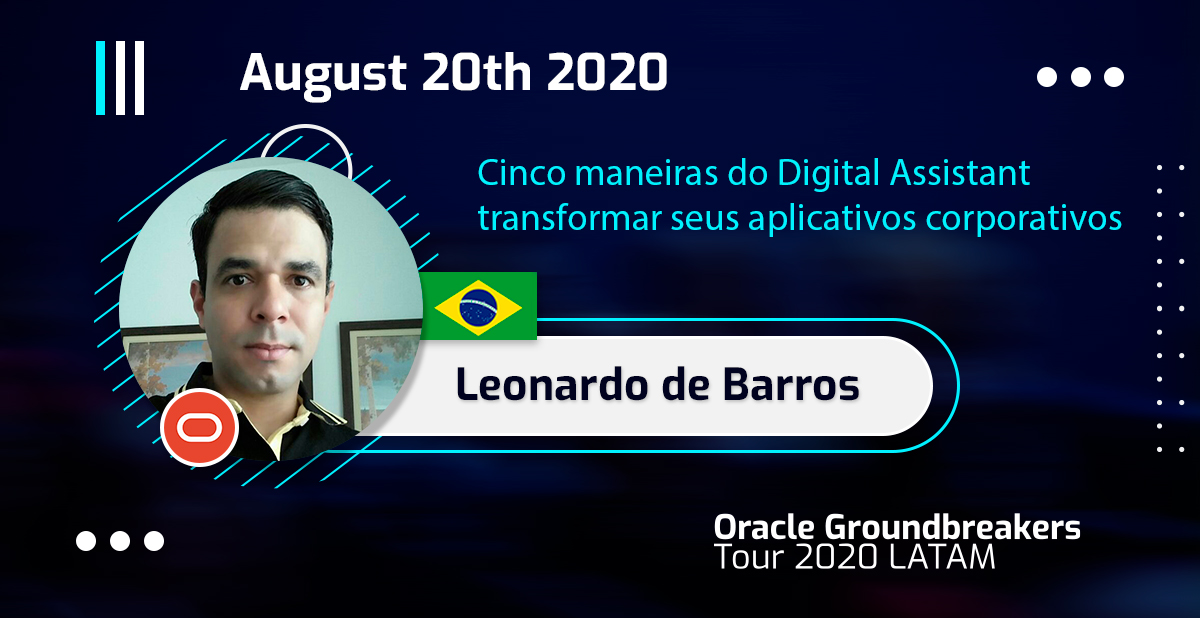 August 20th 2020

Cinco maneiras do Digital Assistant transformar seus aplicativos corporativos

Leonardo de Barros

Oracle Groundbreakers
Tour 2020 LATAM